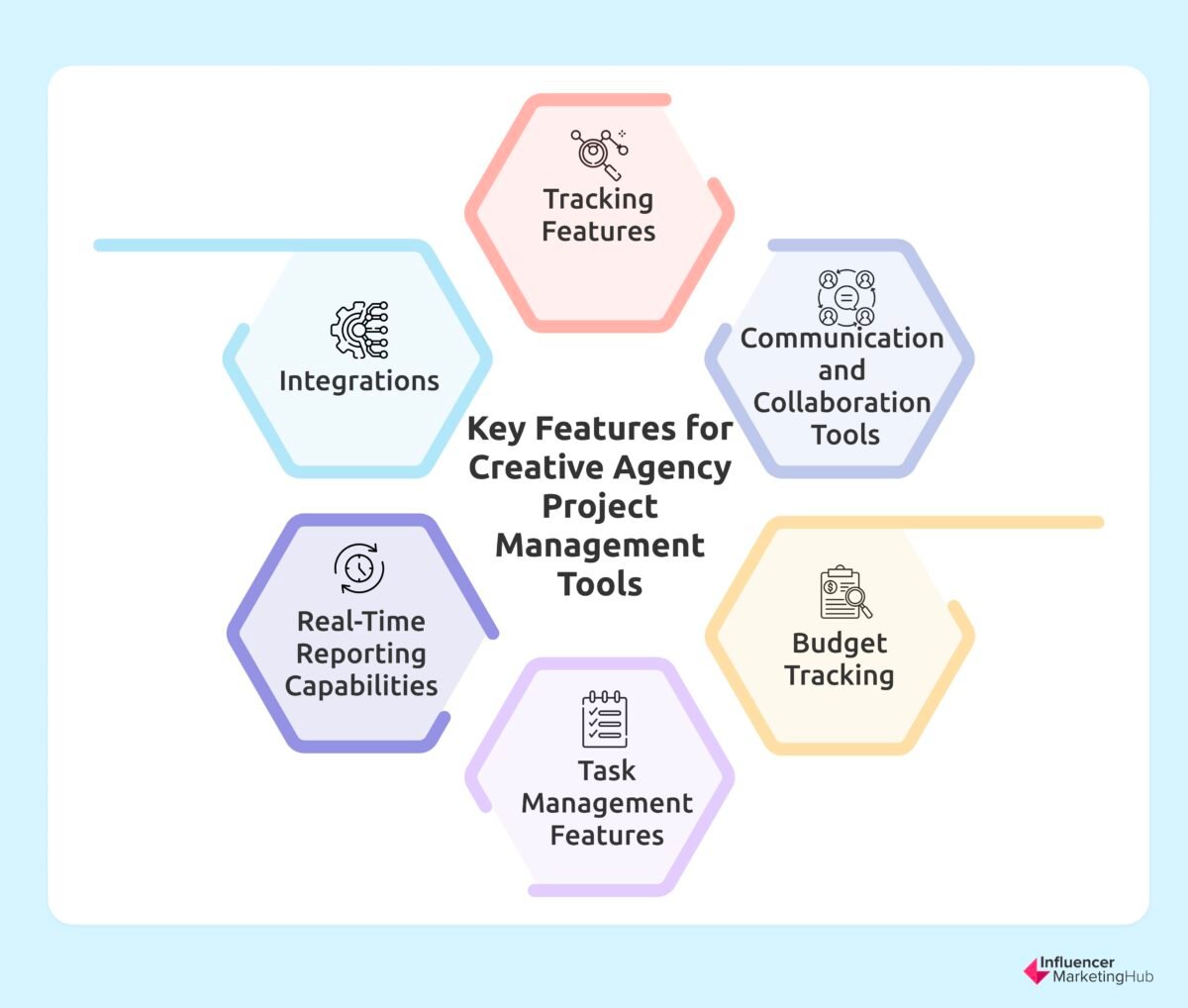 Key Features for Creative Agency Project Management Tools

Tracking Features

Communication and Collaboration Tools

Budget Tracking

Task Management Features

Real-Time Reporting Capabilities

Integrations

Influencer MarketingHub